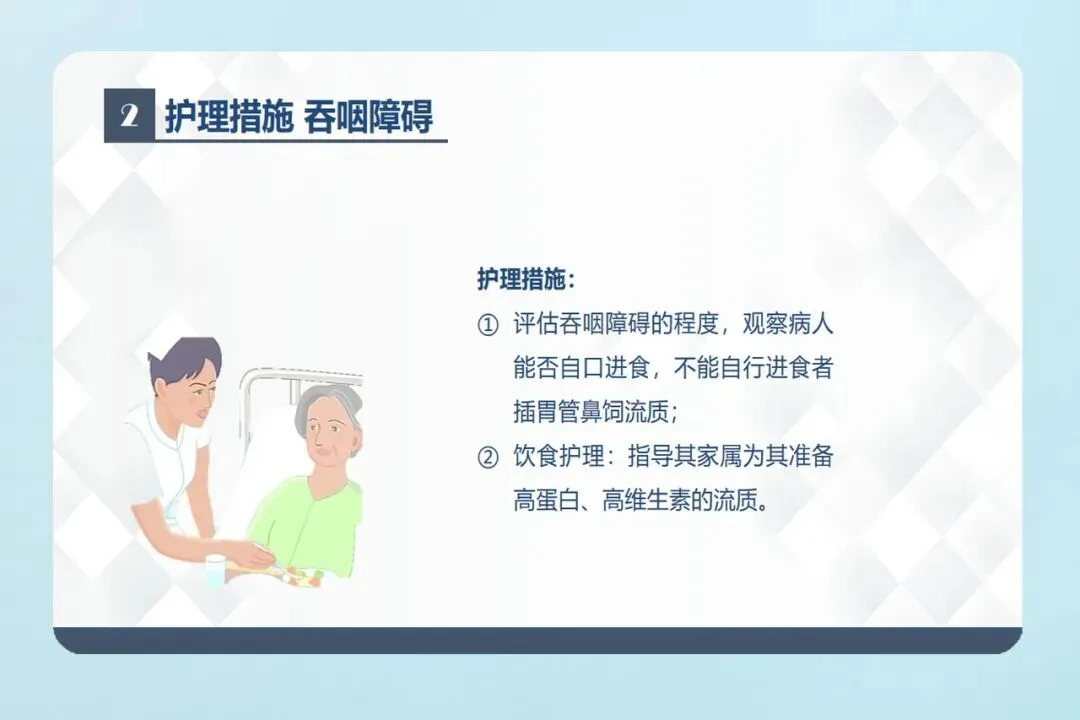 2 护理措施 吞咽障碍

护理措施：

① 评估吞咽障碍的程度，观察病人能否自口进食，不能自行进食者插胃管鼻饲流质；

② 饮食护理：指导其家属为其准备高蛋白、高维生素的流质。